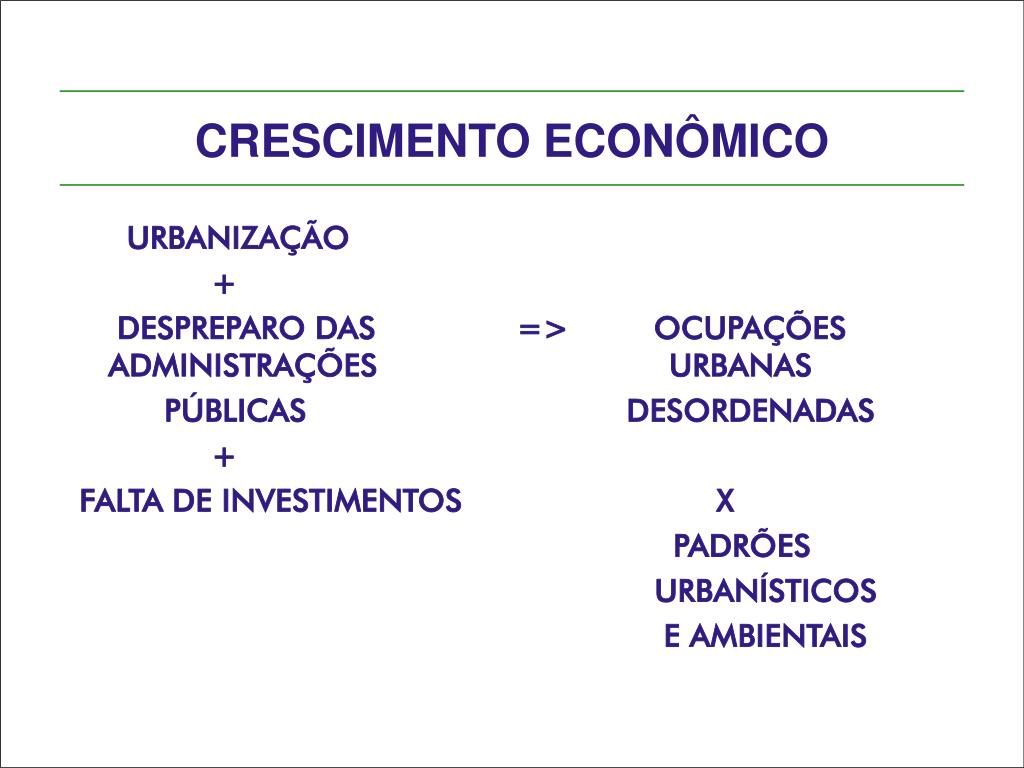 CRESCIMENTO ECONÔMICO

URBANIZAÇÃO
+
DESPREPARO DAS ADMINISTRAÇÕES PÚBLICAS
+
FALTA DE INVESTIMENTOS

=>

OCUPAÇÕES URBANAS DESORDENADAS

X

PADRÕES URBANÍSTICOS E AMBIENTAIS